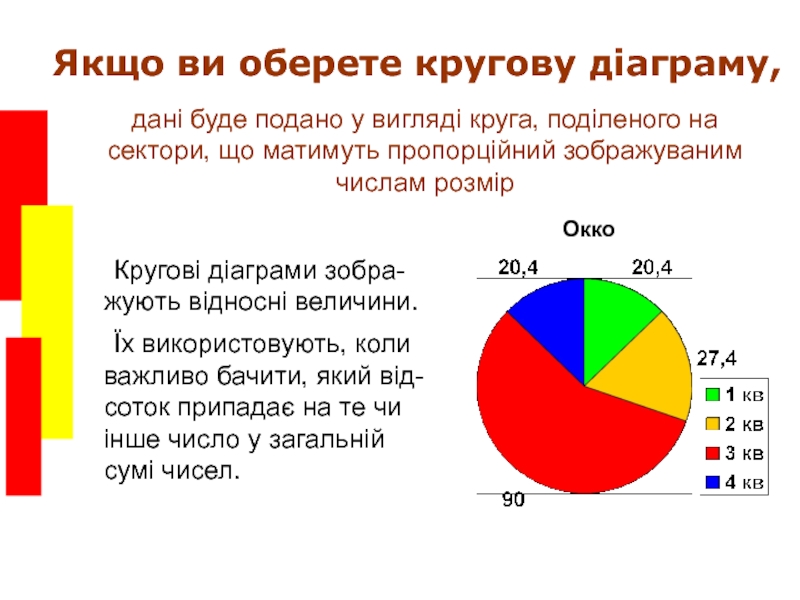 Якщо ви оберете кругову діаграму,

дані буде подано у вигляді круга, поділеного на сектори, що матимуть пропорційний зображуваним числам розмір

Кругові діаграми зображують відносні величини.

Їх використовують, коли важливо бачити, який відсоток припадає на те чи інше число у загальній сумі чисел.

Окко

20,4

20,4

27,4

90

1 кв
2 кв
3 кв
4 кв